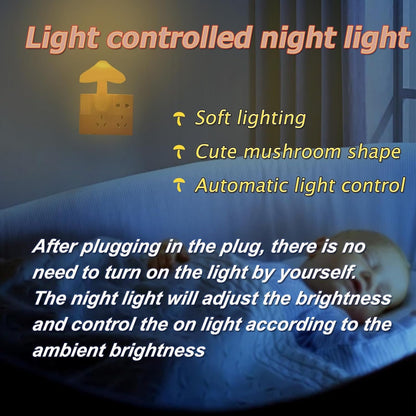 Light controlled night light

Soft lighting

Cute mushroom shape

Automatic light control

After plugging in the plug, there is no need to turn on the light by yourself. The night light will adjust the brightness and control the on light according to the ambient brightness